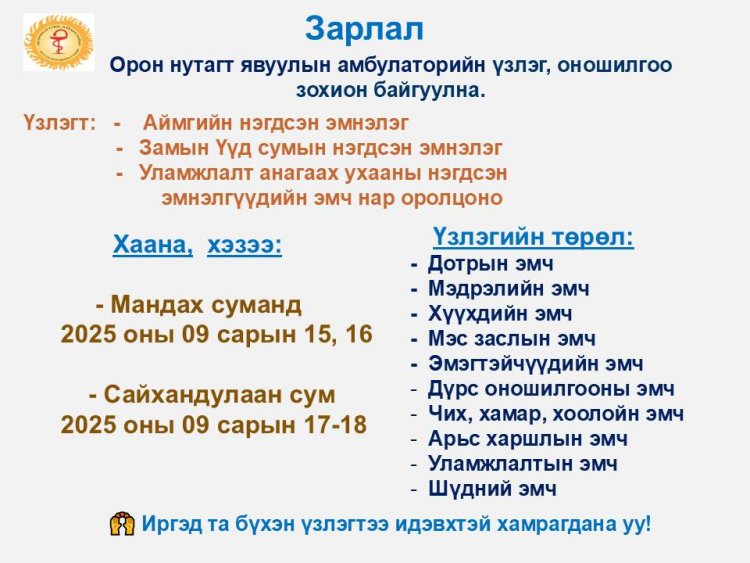 Зарлал

Орон нутагт явуулын амбулаторийн үзлэг, оношилгоо зохион байгуулна.

Үзлэгт: - Аймгийн нэгдсэн эмнэлэг
- Замын Үүд сумын нэгдсэн эмнэлэг
- Уламжлалт анагаах ухааны нэгдсэн эмнэлгүүдийн эмч нар оролцоно

Хаана, хэзээ:

- Мандах суманд
2025 оны 09 сарын 15, 16

- Сайхандулаан сум
2025 оны 09 сарын 17-18

Үзлэгийн төрөл:
- Дотрын эмч
- Мэдрэлийн эмч
- Хүүхдийн эмч
- Мэс заслын эмч
- Эмэгтэйчүүдийн эмч
- Дүрс оношилгооны эмч
- Чих, хамар, хоолойн эмч
- Арьс харшлын эмч
- Уламжлалтын эмч
- Шүдний эмч

Иргэд та бүхэн үзлэгтээ идэвхтэй хамрагдана уу!